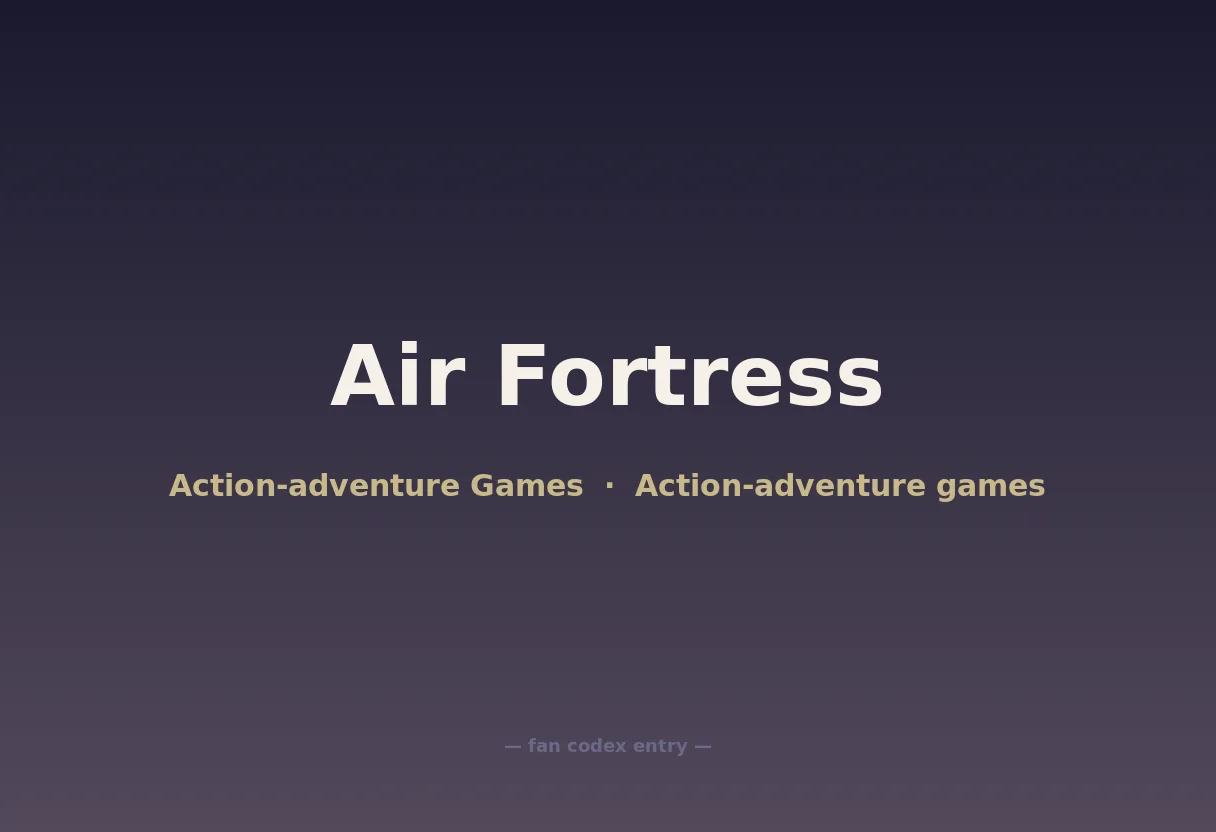 Air Fortress

Action-adventure Games · Action-adventure games

— fan codex entry —